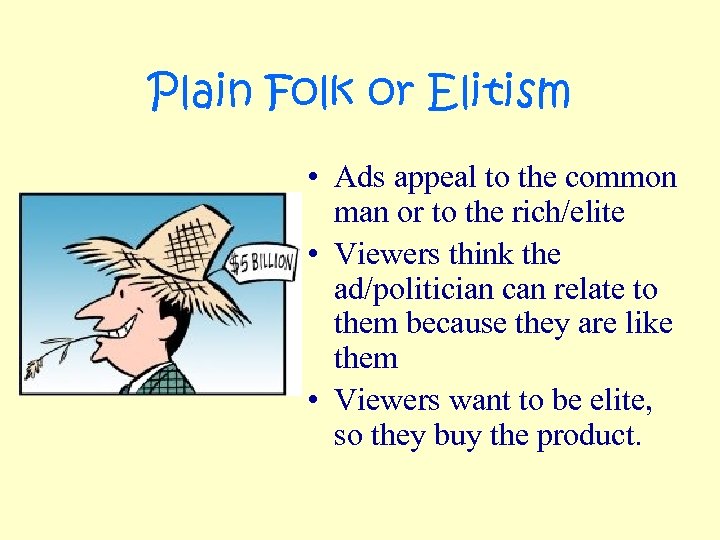 Plain Folk or Elitism

$5 BILLION

• Ads appeal to the common man or to the rich/elite
• Viewers think the ad/politician can relate to them because they are like them
• Viewers want to be elite, so they buy the product.